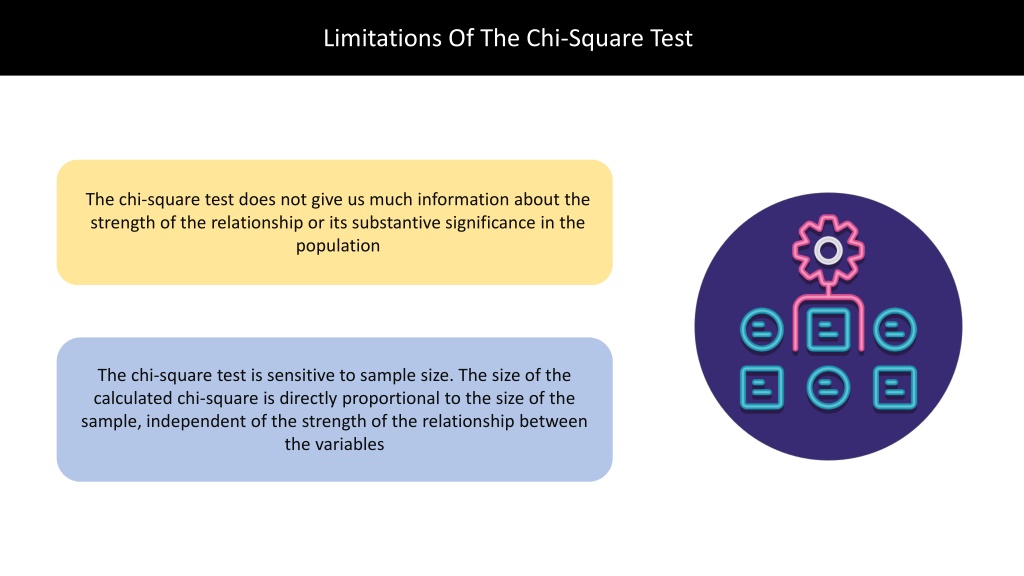 Limitations Of The Chi-Square Test

The chi-square test does not give us much information about the strength of the relationship or its substantive significance in the population

The chi-square test is sensitive to sample size. The size of the calculated chi-square is directly proportional to the size of the sample, independent of the strength of the relationship between the variables